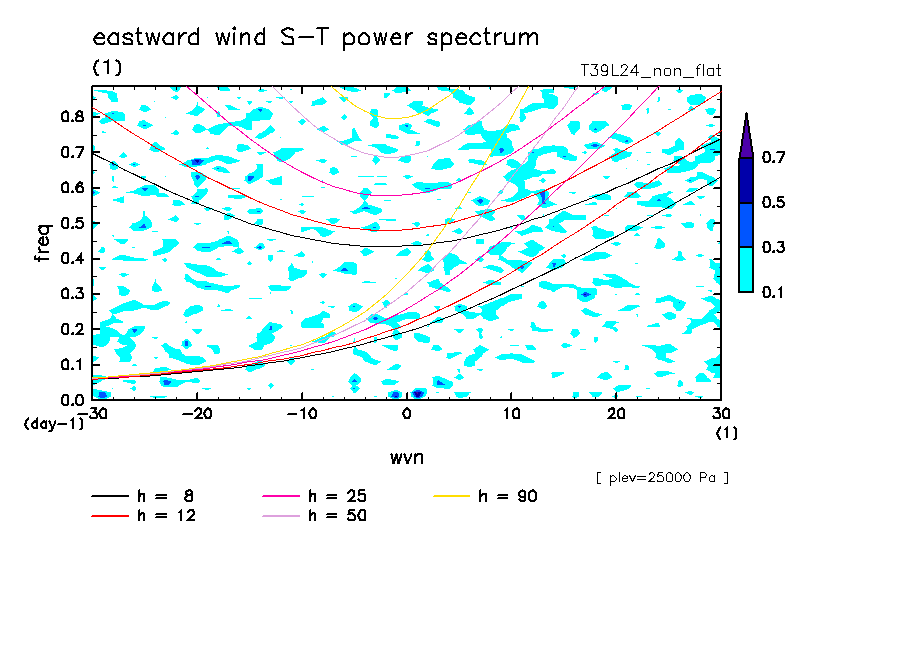 eastward wind S-T power spectrum

(1)

T39L24_non_flat

freq

0.8
0.7
0.6
0.5
0.4
0.3
0.2
0.1
0.0

(day-1)

-30
-20
-10
0
10
20
30

(1)

wvn

0.7
0.5
0.3
0.1

[ plev=25000 Pa ]

h = 8
h = 12
h = 25
h = 50
h = 90